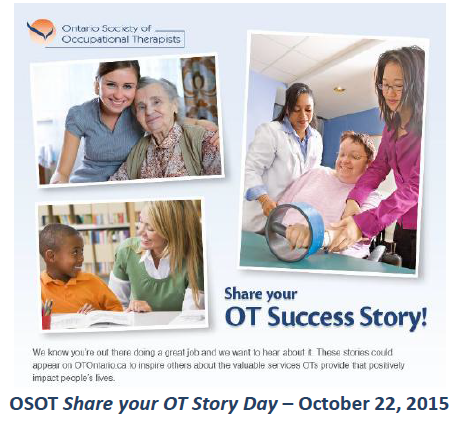 Ontario Society of Occupational Therapists

Share your
OT Success Story!

We know you're out there doing a great job and we want to hear about it. These stories could appear on OTOntario.ca to inspire others about the valuable services OTs provide that positively impact people's lives.

OSOT Share your OT Story Day – October 22, 2015